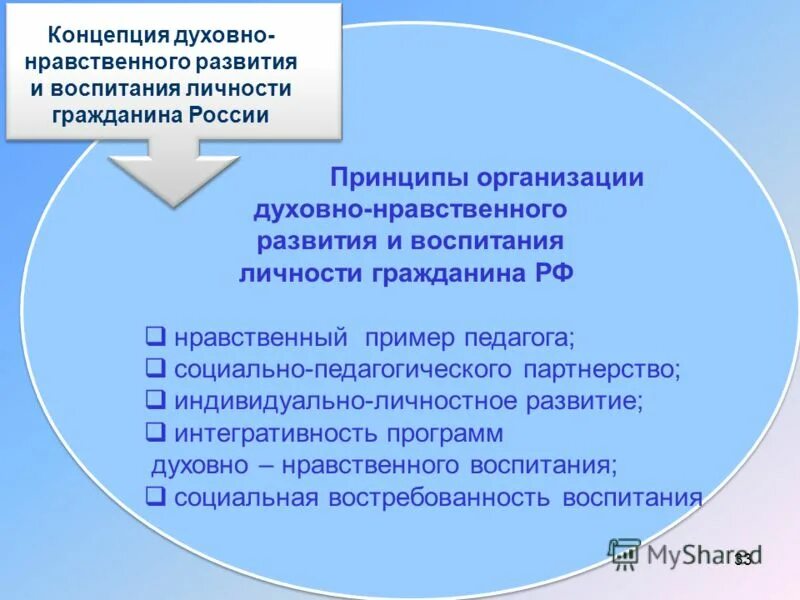 Концепция духовно-нравственного развития и воспитания личности гражданина России

Принципы организации духовно-нравственного развития и воспитания личности гражданина РФ

❑ нравственный пример педагога;
❑ социально-педагогического партнерство;
❑ индивидуально-личностное развитие;
❑ интегративность программ духовно – нравственного воспитания;
❑ социальная востребованность воспитания

MyShared

33